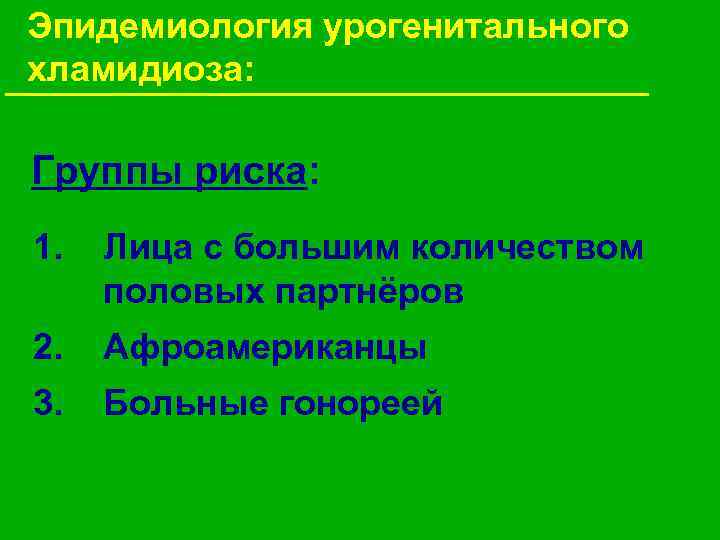 Эпидемиология урогенитального хламидиоза:

Группы риска:

1. Лица с большим количеством половых партнёров
2. Афроамериканцы
3. Больные гонореей